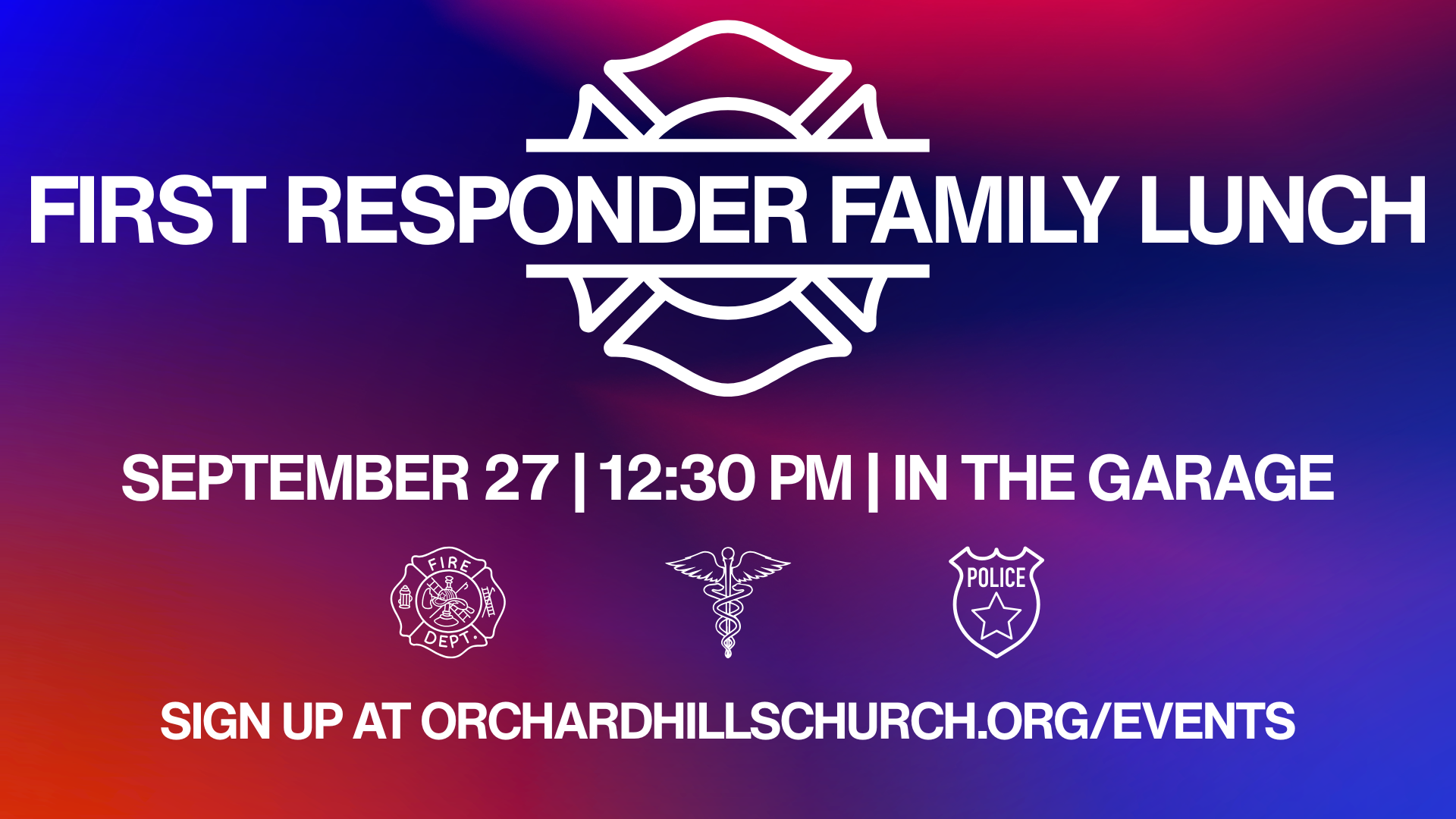 FIRST RESPONDER FAMILY LUNCH

SEPTEMBER 27 | 12:30 PM | IN THE GARAGE

FIRE DEPT.

POLICE

SIGN UP AT ORCHARDHILLSCHURCH.ORG/EVENTS